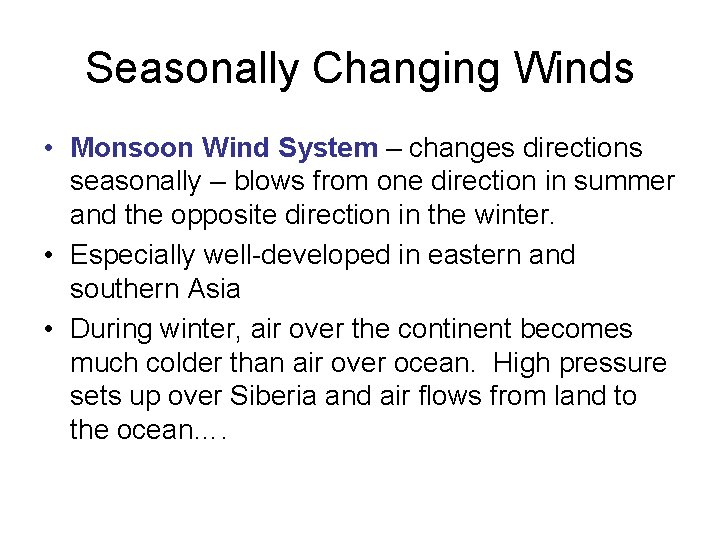 Seasonally Changing Winds

• Monsoon Wind System – changes directions seasonally – blows from one direction in summer and the opposite direction in the winter.

• Especially well-developed in eastern and southern Asia

• During winter, air over the continent becomes much colder than air over ocean. High pressure sets up over Siberia and air flows from land to the ocean…